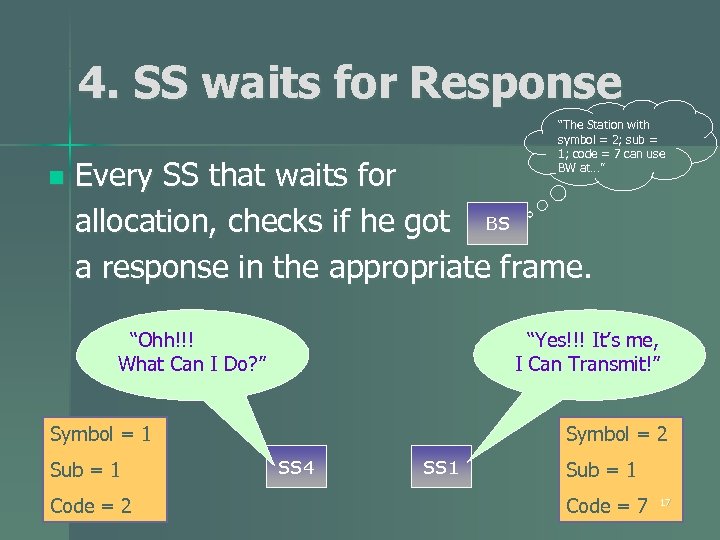 4. SS waits for Response

"The Station with symbol = 2; sub = 1; code = 7 can use BW at..."

Every SS that waits for allocation, checks if he got a response in the appropriate frame.

BS

"Ohh!!! What Can I Do?"

"Yes!!! It's me, I Can Transmit!"

Symbol = 1
Sub = 1
Code = 2

SS4

SS1

Symbol = 2
Sub = 1
Code = 7

17